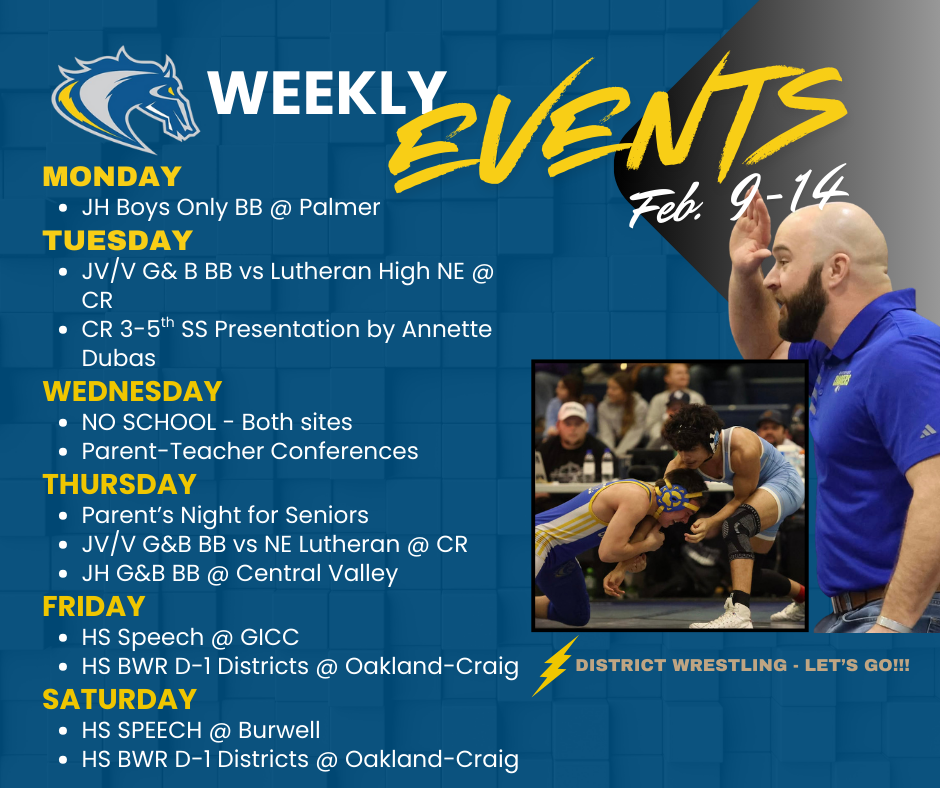 WEEKLY EVENTS

Feb. 9-14

MONDAY
- JH Boys Only BB @ Palmer

TUESDAY
- JV/V G& B BB vs Lutheran High NE @ CR
- CR 3-5$^{th}$ SS Presentation by Annette Dubas

WEDNESDAY
- NO SCHOOL - Both sites
- Parent-Teacher Conferences

THURSDAY
- Parent's Night for Seniors
- JV/V G&B BB vs NE Lutheran @ CR
- JH G&B BB @ Central Valley

FRIDAY
- HS Speech @ GICC
- HS BWR D-1 Districts @ Oakland-Craig

SATURDAY
- HS SPEECH @ Burwell
- HS BWR D-1 Districts @ Oakland-Craig

DISTRICT WRESTLING - LET'S GO!!!